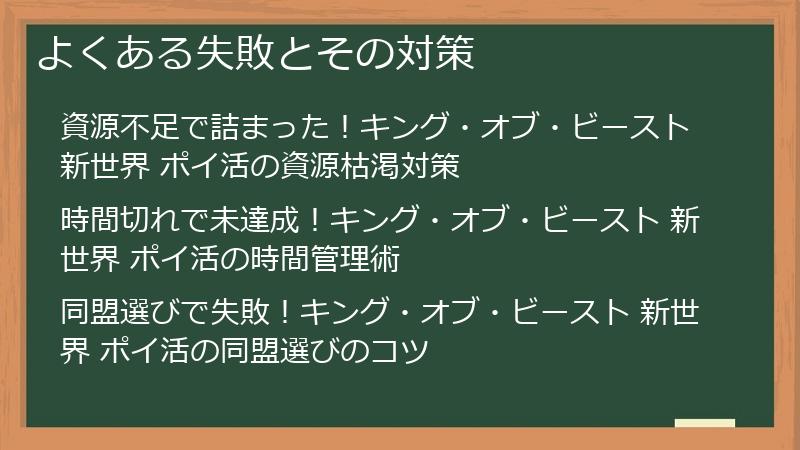 よくある失敗とその対策

資源不足で詰まった！キング・オブ・ビースト 新世界 ポイ活の資源枯渇対策

時間切れで未達成！キング・オブ・ビースト 新世界 ポイ活の時間管理術

同盟選びで失敗！キング・オブ・ビースト 新世界 ポイ活の同盟選びのコツ